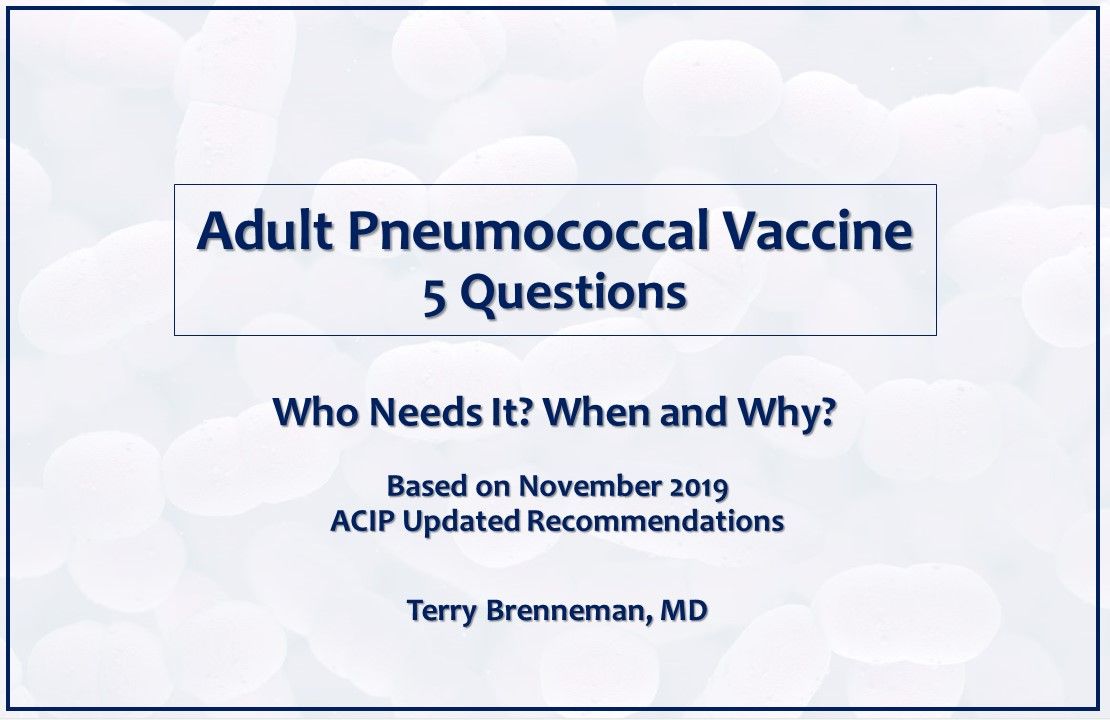 Adult Pneumococcal Vaccine
5 Questions

Who Needs It? When and Why?

Based on November 2019
ACIP Updated Recommendations

Terry Brenneman, MD